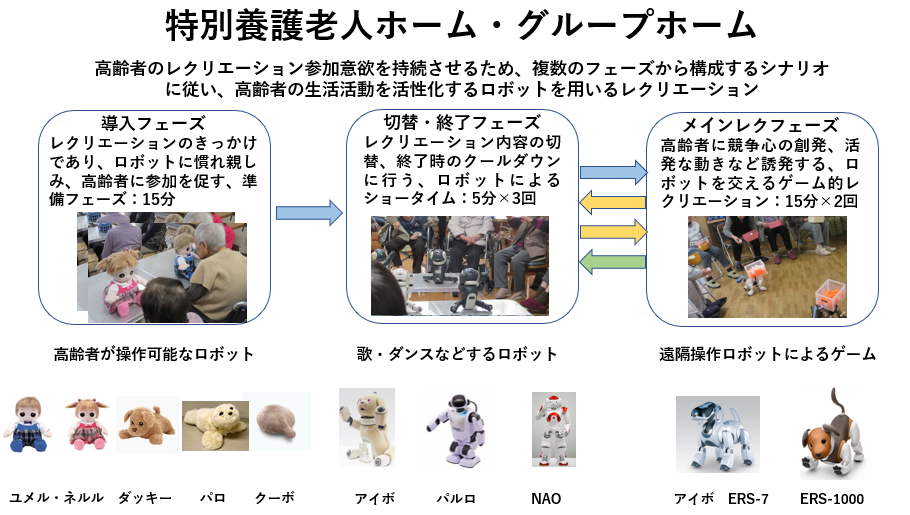 特別養護老人ホーム・グループホーム

高齢者のレクリエーション参加意欲を持続させるため、複数のフェーズから構成するシナリオに従い、高齢者の生活活動を活性化するロボットを用いるレクリエーション

導入フェーズ
レクリエーションのきっかけであり、ロボットに慣れ親しみ、高齢者に参加を促す、準備フェーズ：15分

切替・終了フェーズ
レクリエーション内容の切替、終了時のクールダウンに行う、ロボットによるショータイム：5分×3回

メインレクフェーズ
高齢者に競争心の創発、活発な動きなど誘発する、ロボットを交えるゲーム的レクリエーション：15分×2回

高齢者が操作可能なロボット

歌・ダンスなどするロボット

遠隔操作ロボットによるゲーム

ユメル・ネルル　ダッキー　パロ　クーボ　アイボ　パルロ　NAO　アイボ　ERS-7　ERS-1000